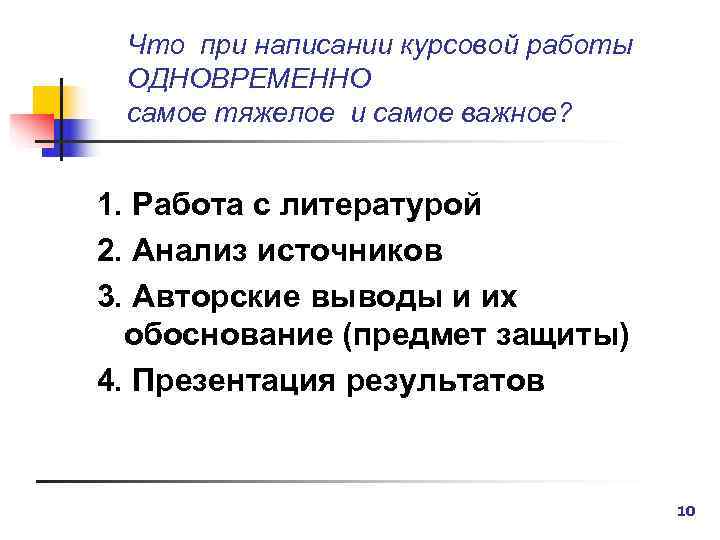 Что при написании курсовой работы ОДНОВРЕМЕННО самое тяжелое и самое важное?

1. Работа с литературой
2. Анализ источников
3. Авторские выводы и их обоснование (предмет защиты)
4. Презентация результатов

10